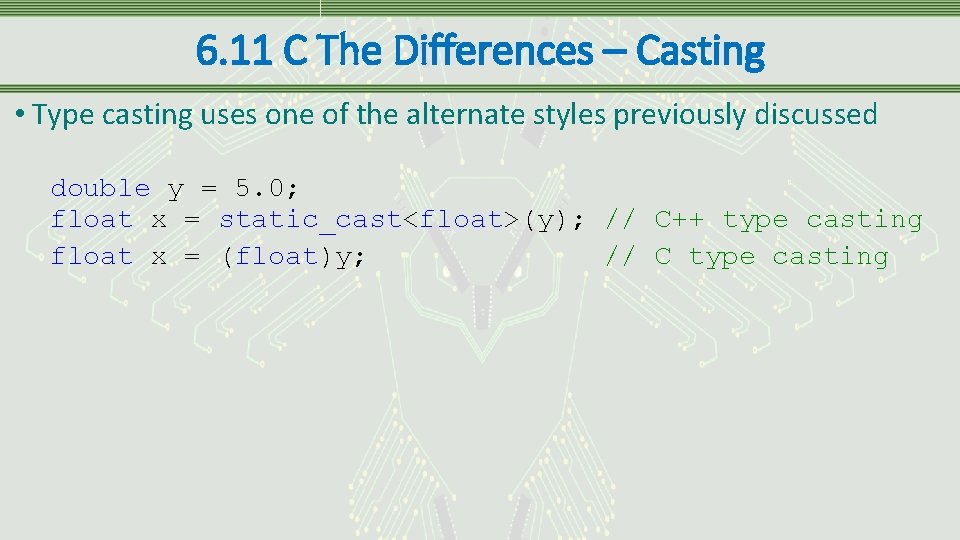 6.11 C The Differences – Casting

• Type casting uses one of the alternate styles previously discussed

double y = 5.0;
float x = static_cast<float>(y); // C++ type casting
float x = (float)y; // C type casting